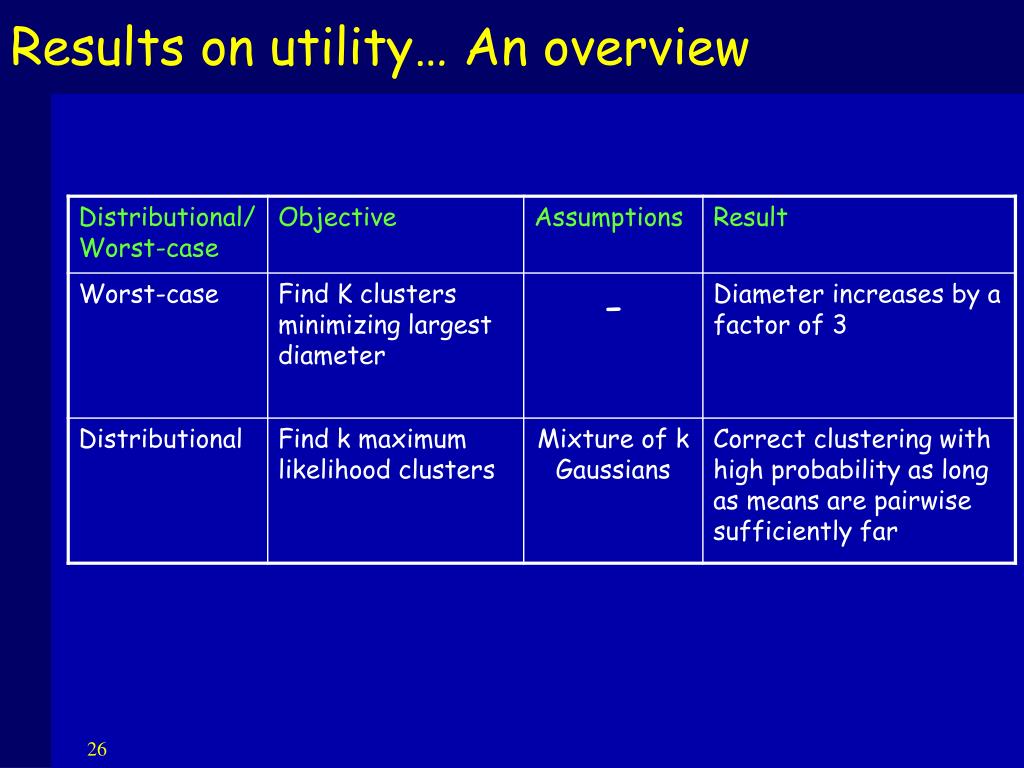 Results on utility… An overview

| Distributional/ Worst-case | Objective | Assumptions | Result |
|---|---|---|---|
| Worst-case | Find K clusters minimizing largest diameter | - | Diameter increases by a factor of 3 |
| Distributional | Find k maximum likelihood clusters | Mixture of k Gaussians | Correct clustering with high probability as long as means are pairwise sufficiently far |

26